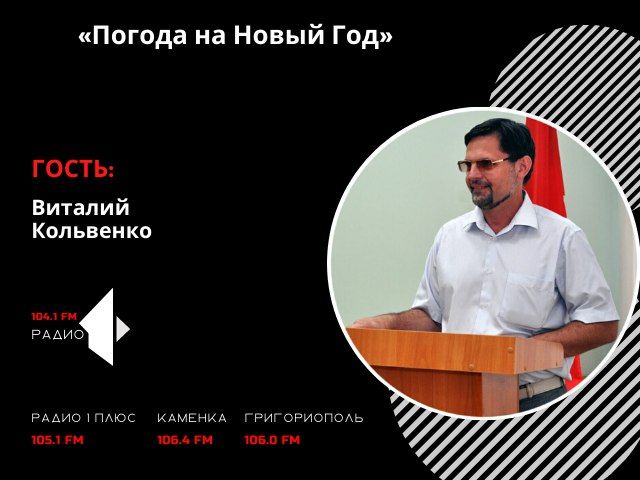 «Погода на Новый Год»

ГОСТЬ:

Виталий Кольвенко

104.1 FM
РАДИО

РАДИО 1 ПЛЮС
105.1 FM

КАМЕНКА
106.4 FM

ГРИГОРИОПОЛЬ
106.0 FM